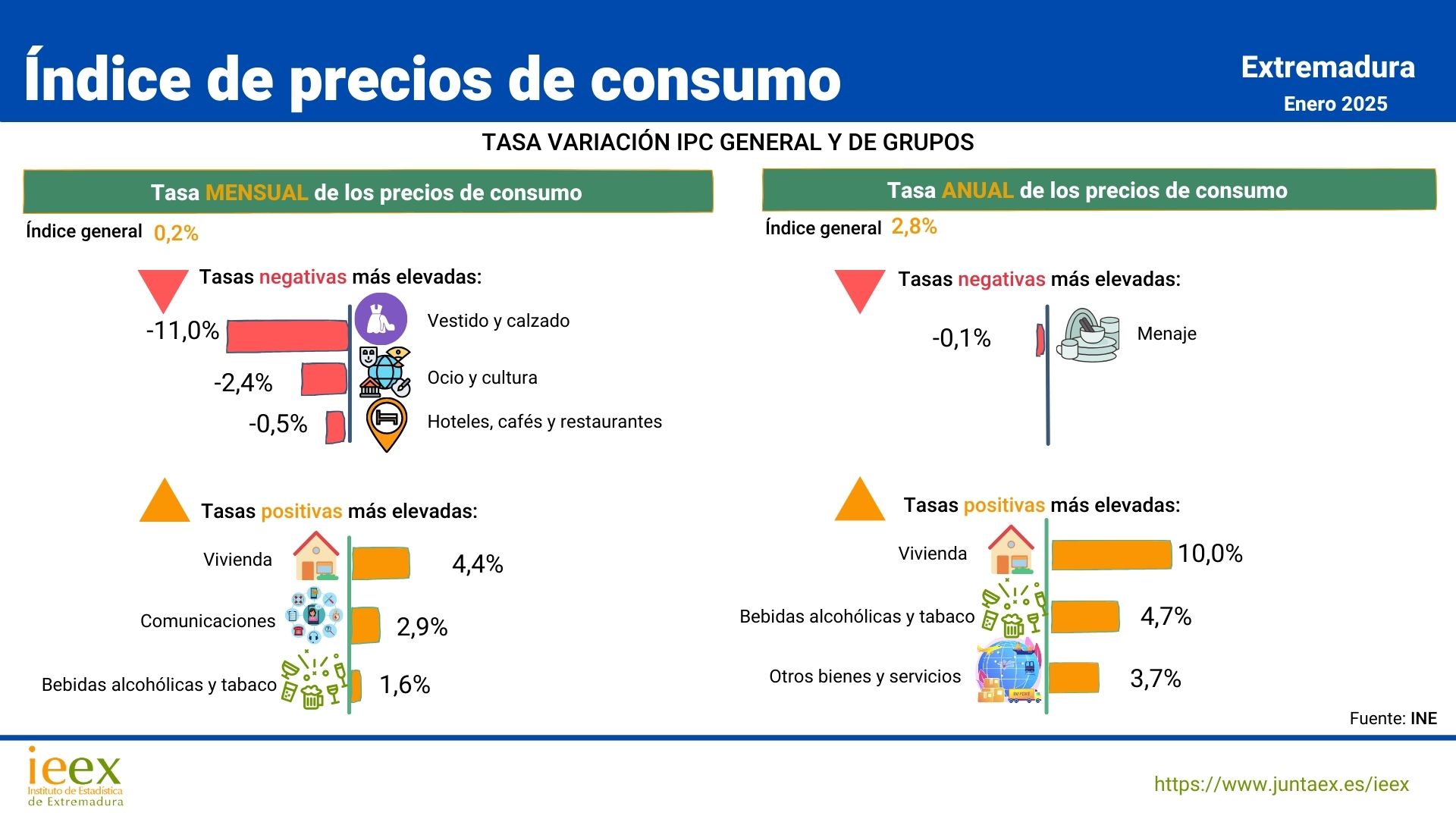 Índice de precios de consumo

Extremadura
Enero 2025

TASA VARIACIÓN IPC GENERAL Y DE GRUPOS

Tasa MENSUAL de los precios de consumo

Índice general 0,2%

Tasas negativas más elevadas:

-11,0% Vestido y calzado

-2,4% Ocio y cultura

-0,5% Hoteles, cafés y restaurantes

Tasas positivas más elevadas:

Vivienda 4,4%

Comunicaciones 2,9%

Bebidas alcohólicas y tabaco 1,6%

Tasa ANUAL de los precios de consumo

Índice general 2,8%

Tasas negativas más elevadas:

-0,1% Menaje

Tasas positivas más elevadas:

Vivienda 10,0%

Bebidas alcohólicas y tabaco 4,7%

Otros bienes y servicios 3,7%

Fuente: INE

ieex
Instituto de Estadística de Extremadura

https://www.juntaex.es/ieex